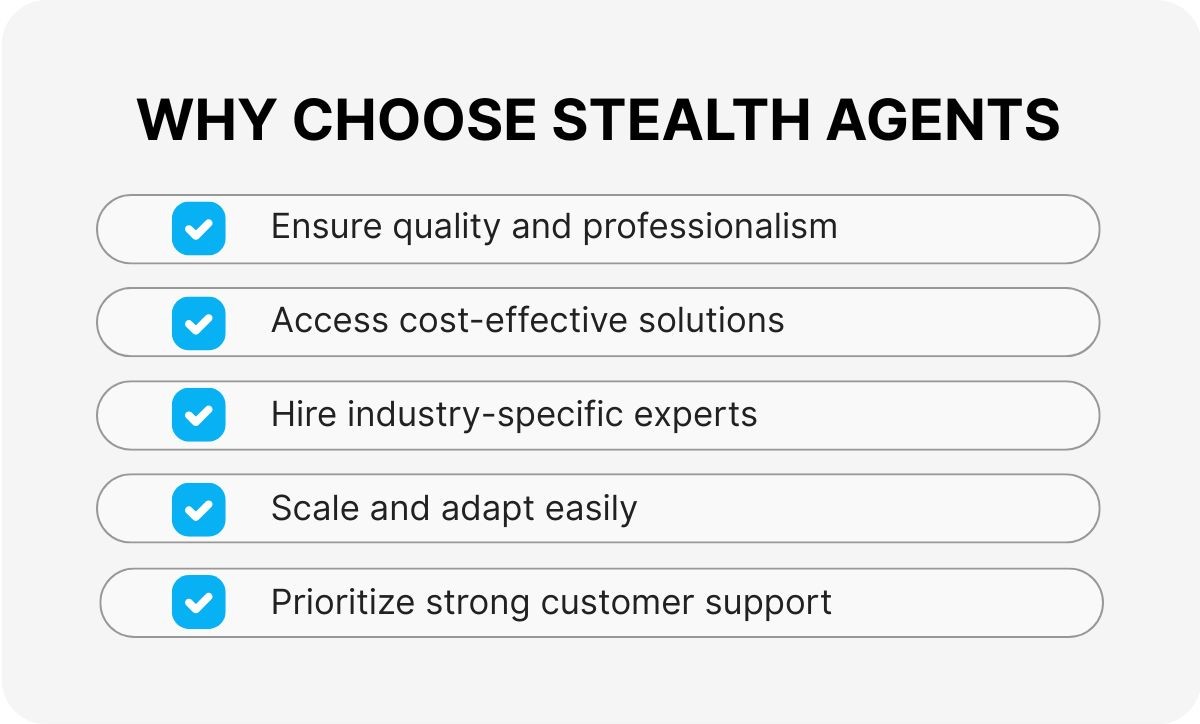 WHY CHOOSE STEALTH AGENTS

Ensure quality and professionalism

Access cost-effective solutions

Hire industry-specific experts

Scale and adapt easily

Prioritize strong customer support